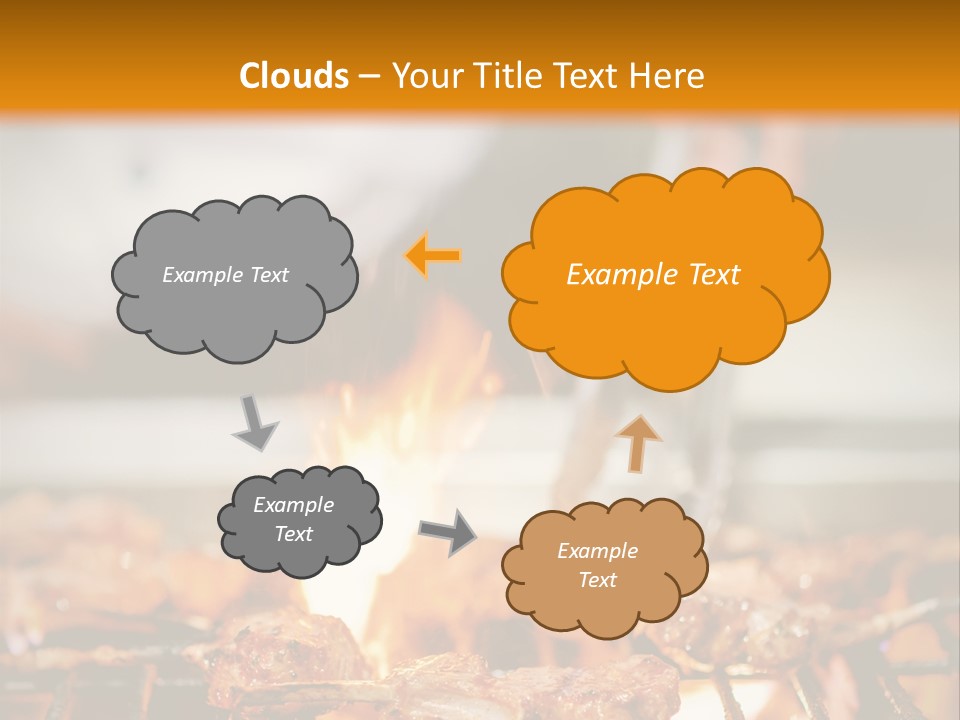 Clouds – Your Title Text Here

Example Text

Example Text

Example Text

Example Text